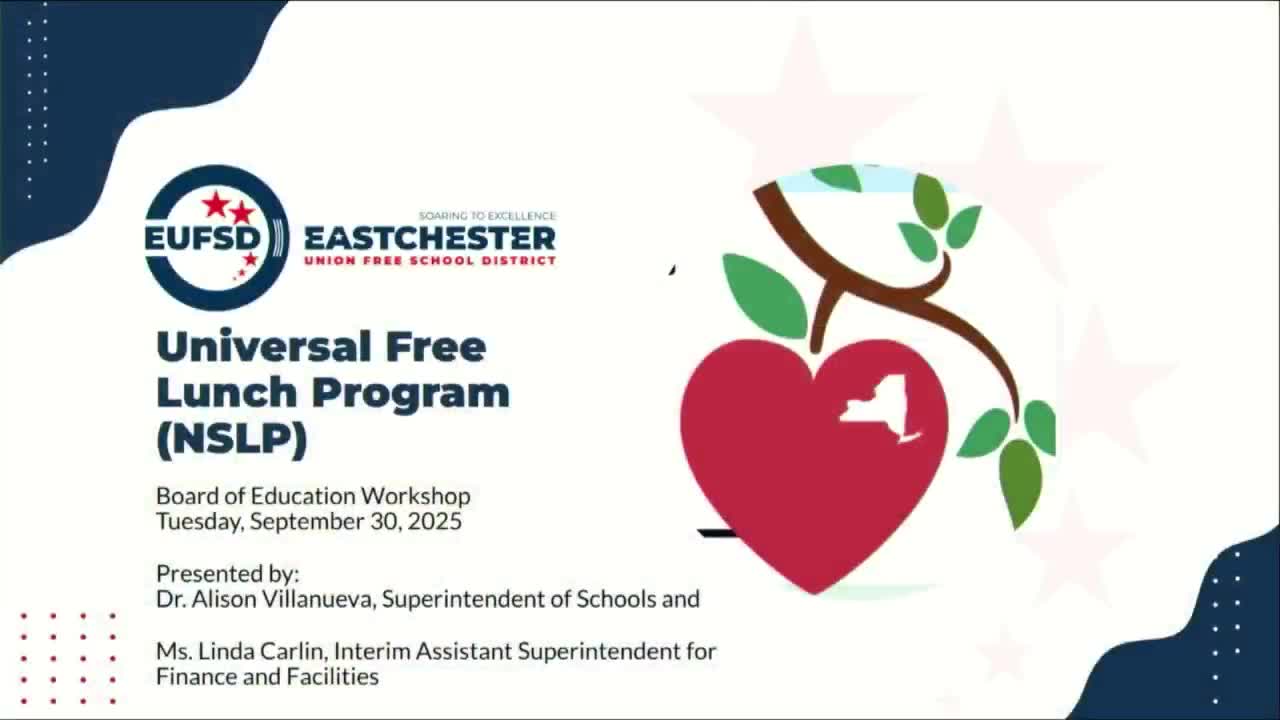 EUFSD
SOARING TO EXCELLENCE
EASTCHESTER
UNION FREE SCHOOL DISTRICT

Universal Free Lunch Program (NSLP)

Board of Education Workshop
Tuesday, September 30, 2025

Presented by:
Dr. Alison Villanueva, Superintendent of Schools and

Ms. Linda Carlin, Interim Assistant Superintendent for Finance and Facilities